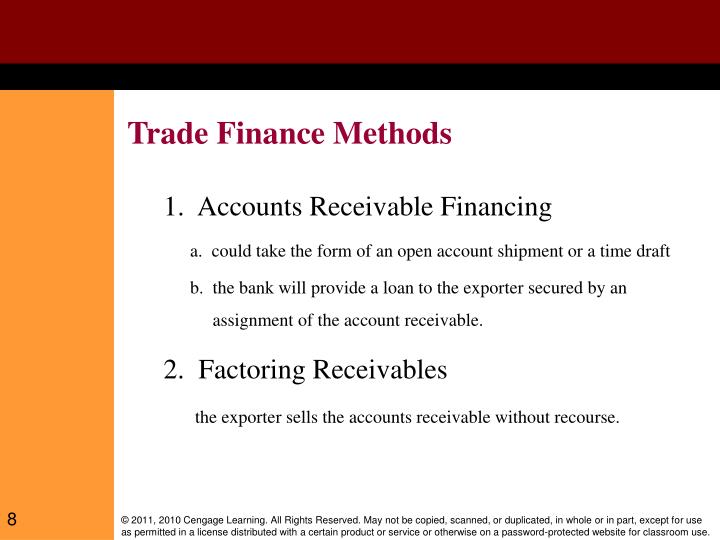 Trade Finance Methods

1. Accounts Receivable Financing

a. could take the form of an open account shipment or a time draft

b. the bank will provide a loan to the exporter secured by an assignment of the account receivable.

2. Factoring Receivables

the exporter sells the accounts receivable without recourse.

8

© 2011, 2010 Cengage Learning. All Rights Reserved. May not be copied, scanned, or duplicated, in whole or in part, except for use as permitted in a license distributed with a certain product or service or otherwise on a password-protected website for classroom use.